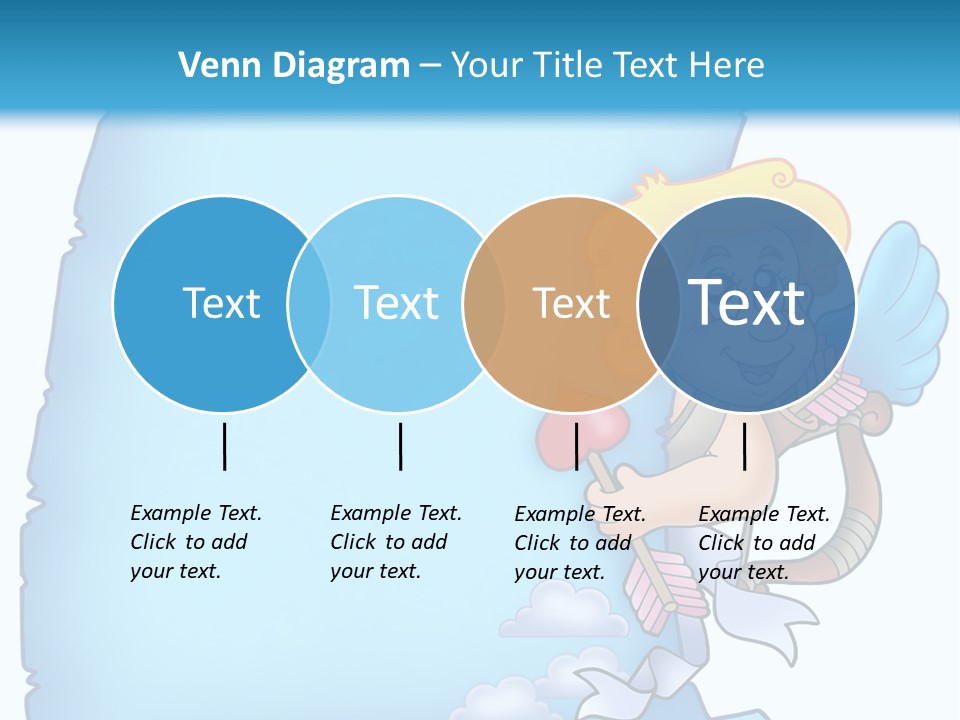 Venn Diagram – Your Title Text Here

Text

Text

Text

Text

Example Text. Click to add your text.

Example Text. Click to add your text.

Example Text. Click to add your text.

Example Text. Click to add your text.